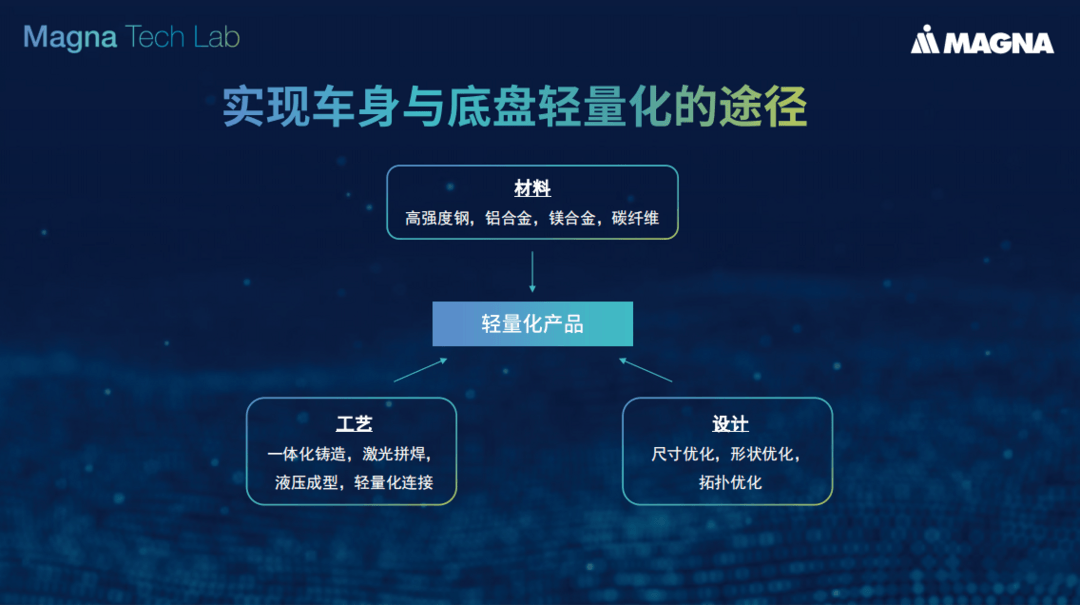 Magna Tech Lab

MAGNA

实现车身与底盘轻量化的途径

材料
高强度钢，铝合金，镁合金，碳纤维

轻量化产品

工艺
一体化铸造，激光拼焊，液压成型，轻量化连接

设计
尺寸优化，形状优化，拓扑优化